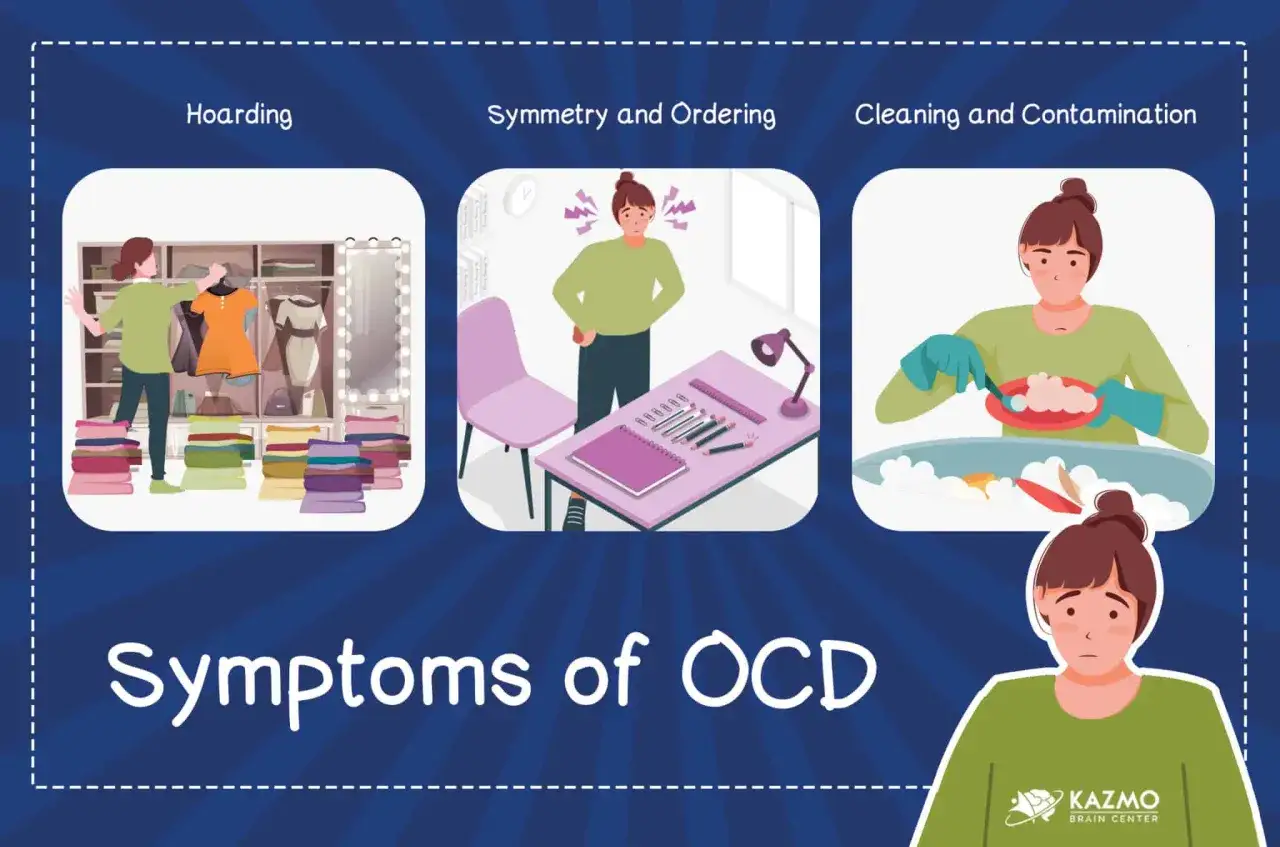 Hoarding

Symmetry and Ordering

Cleaning and Contamination

Symptoms of OCD

KAZMO
BRAIN CENTER